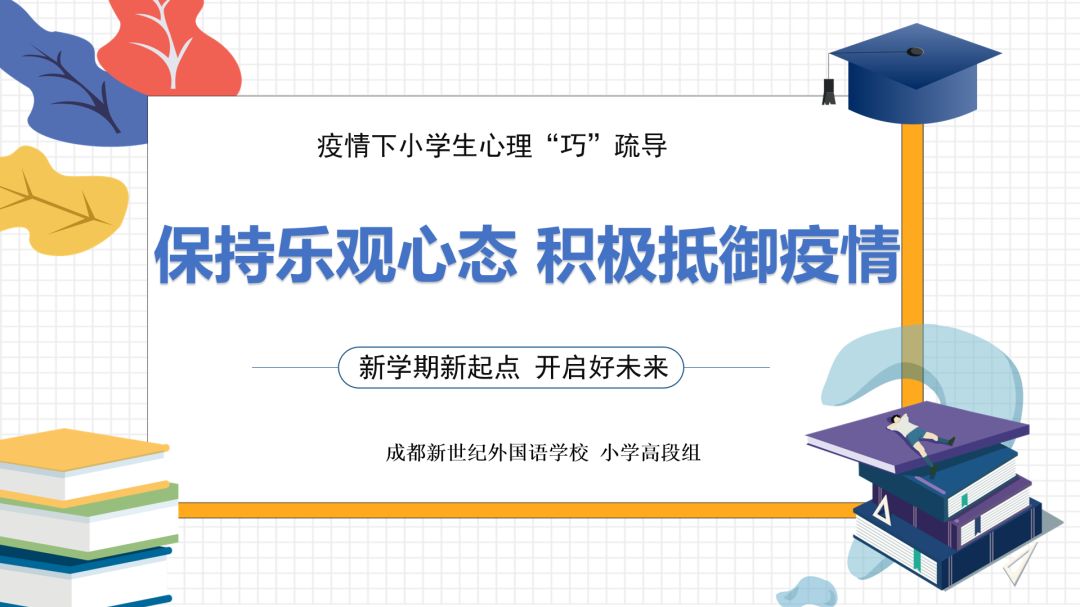 疫情下小学生心理“巧”疏导

保持乐观心态 积极抵御疫情

新学期新起点 开启好未来

成都新世纪外国语学校 小学高段组